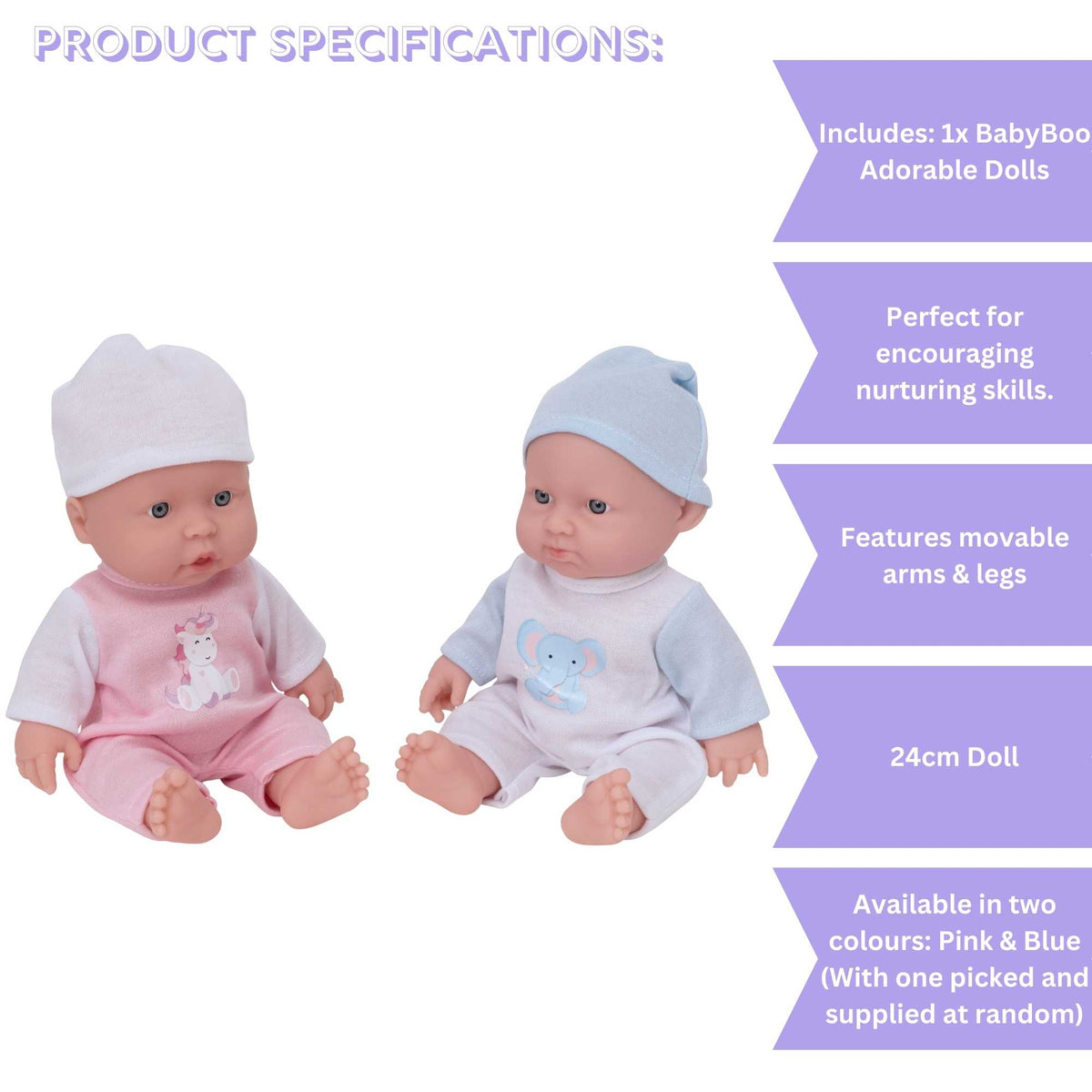 PRODUCT SPECIFICATIONS:

Includes: 1x BabyBoo Adorable Dolls

Perfect for encouraging nurturing skills.

Features movable arms & legs

24cm Doll

Available in two colours: Pink & Blue (With one picked and supplied at random)